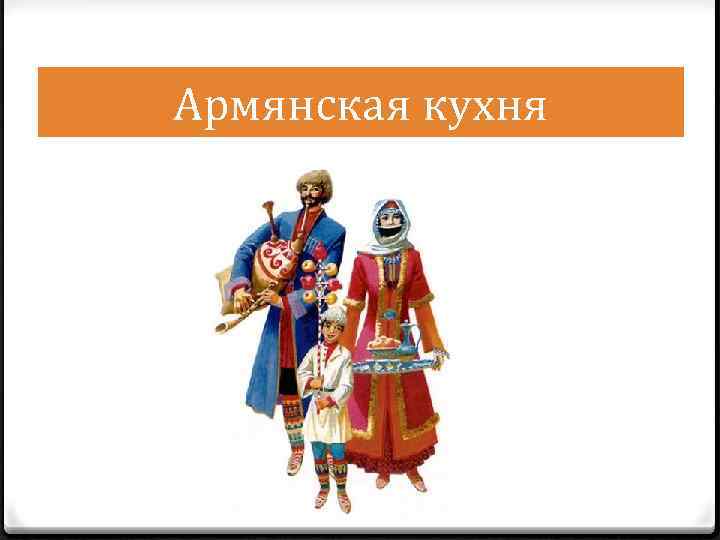 Армянская кухня